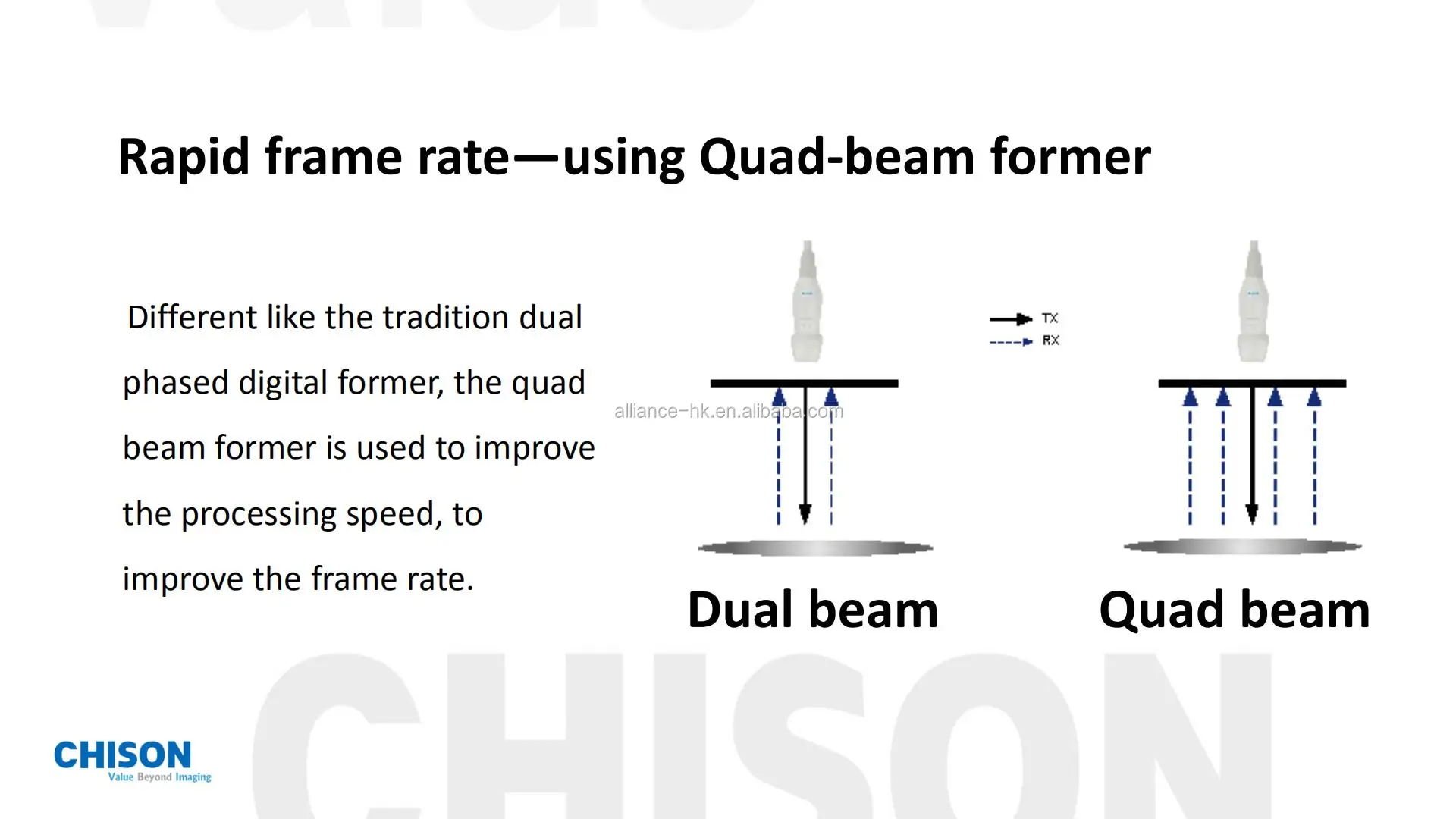 Rapid frame rate—using Quad-beam former

Different like the tradition dual phased digital former, the quad beam former is used to improve the processing speed, to improve the frame rate.

TX
RX

alliance-hk.en.alibaba.com

Dual beam

Quad beam

CHISON

CHISON
Value Beyond Imaging